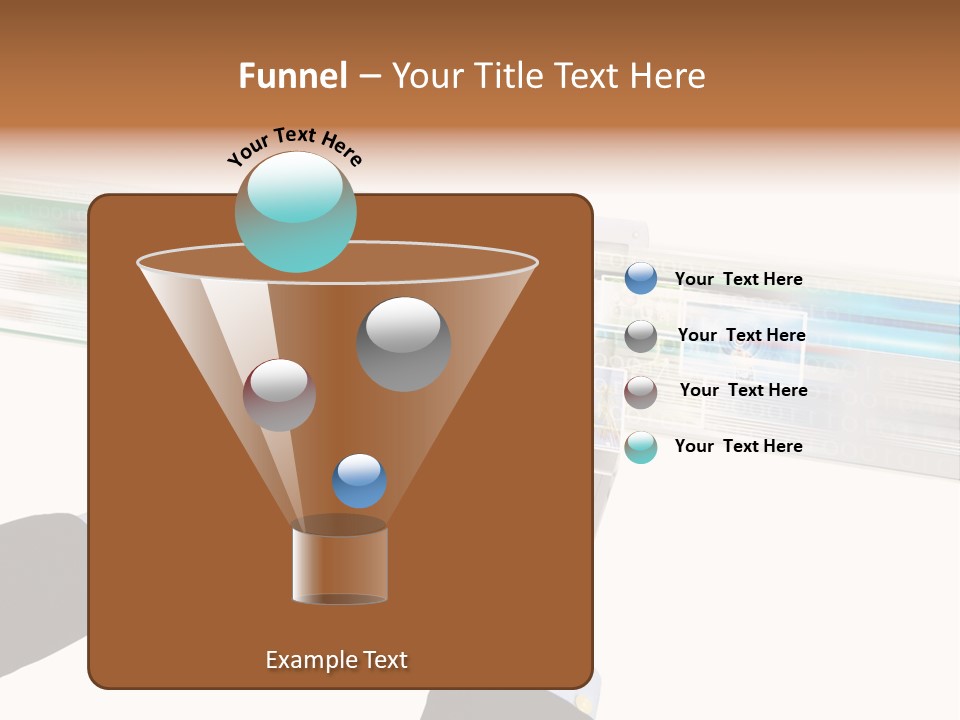 Funnel – Your Title Text Here

Your Text Here

Your Text Here

Your Text Here

Your Text Here

Your Text Here

Example Text